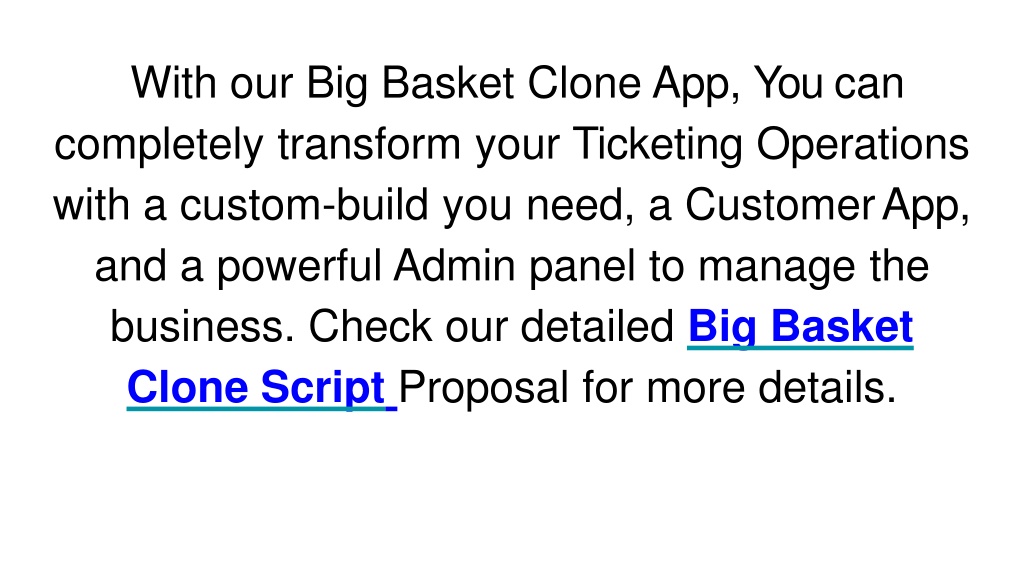 With our Big Basket Clone App, You can completely transform your Ticketing Operations with a custom-build you need, a Customer App, and a powerful Admin panel to manage the business. Check our detailed Big Basket Clone Script Proposal for more details.